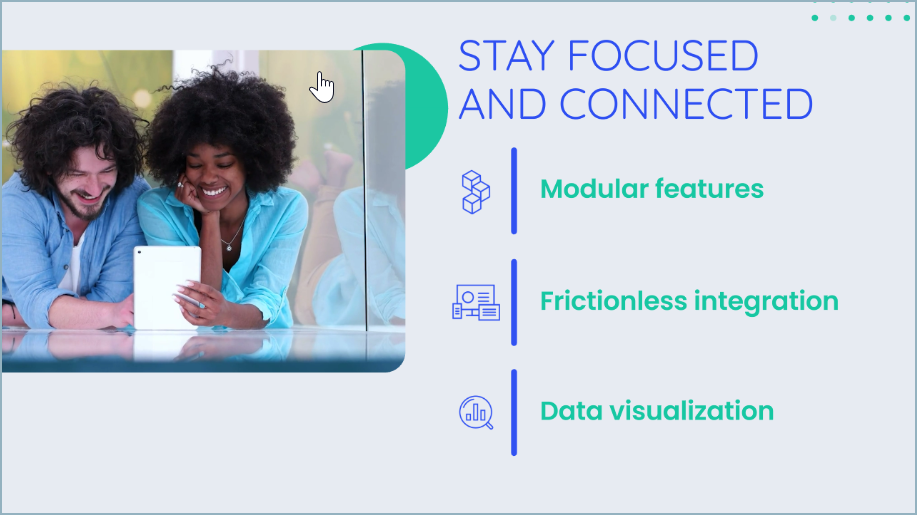 STAY FOCUSED AND CONNECTED

Modular features

Frictionless integration

Data visualization